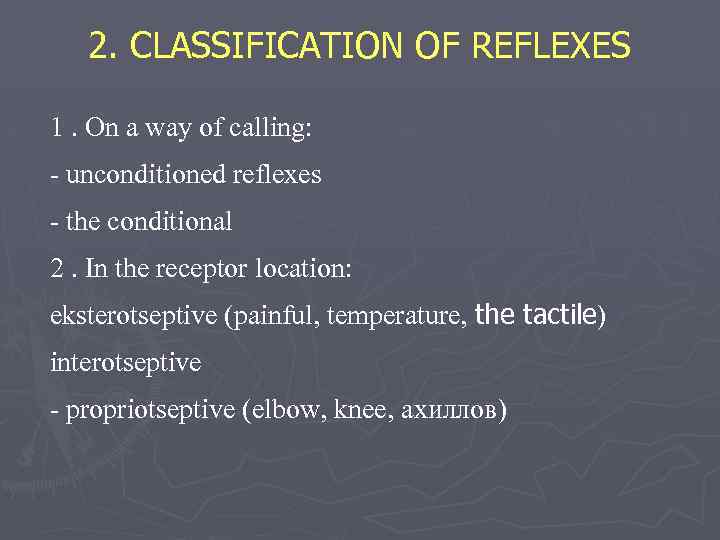 2. CLASSIFICATION OF REFLEXES

1 . On a way of calling:
- unconditioned reflexes
- the conditional
2 . In the receptor location:
eksterotseptive (painful, temperature, the tactile)
interotseptive
- propriotseptive (elbow, knee, ахиллов)